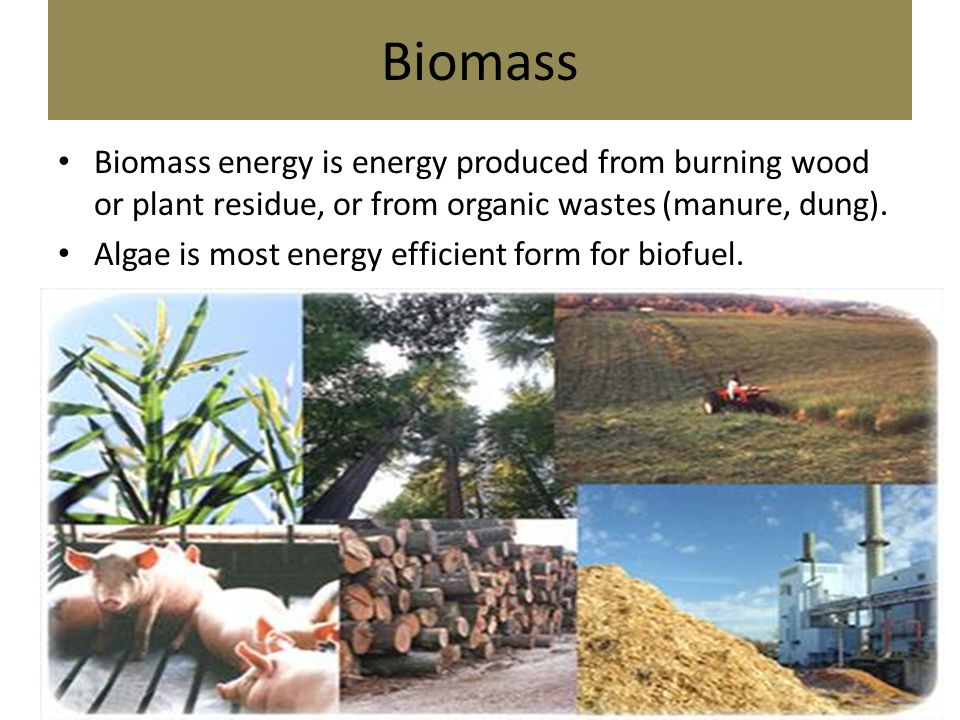 Biomass

• Biomass energy is energy produced from burning wood or plant residue, or from organic wastes (manure, dung).
• Algae is most energy efficient form for biofuel.